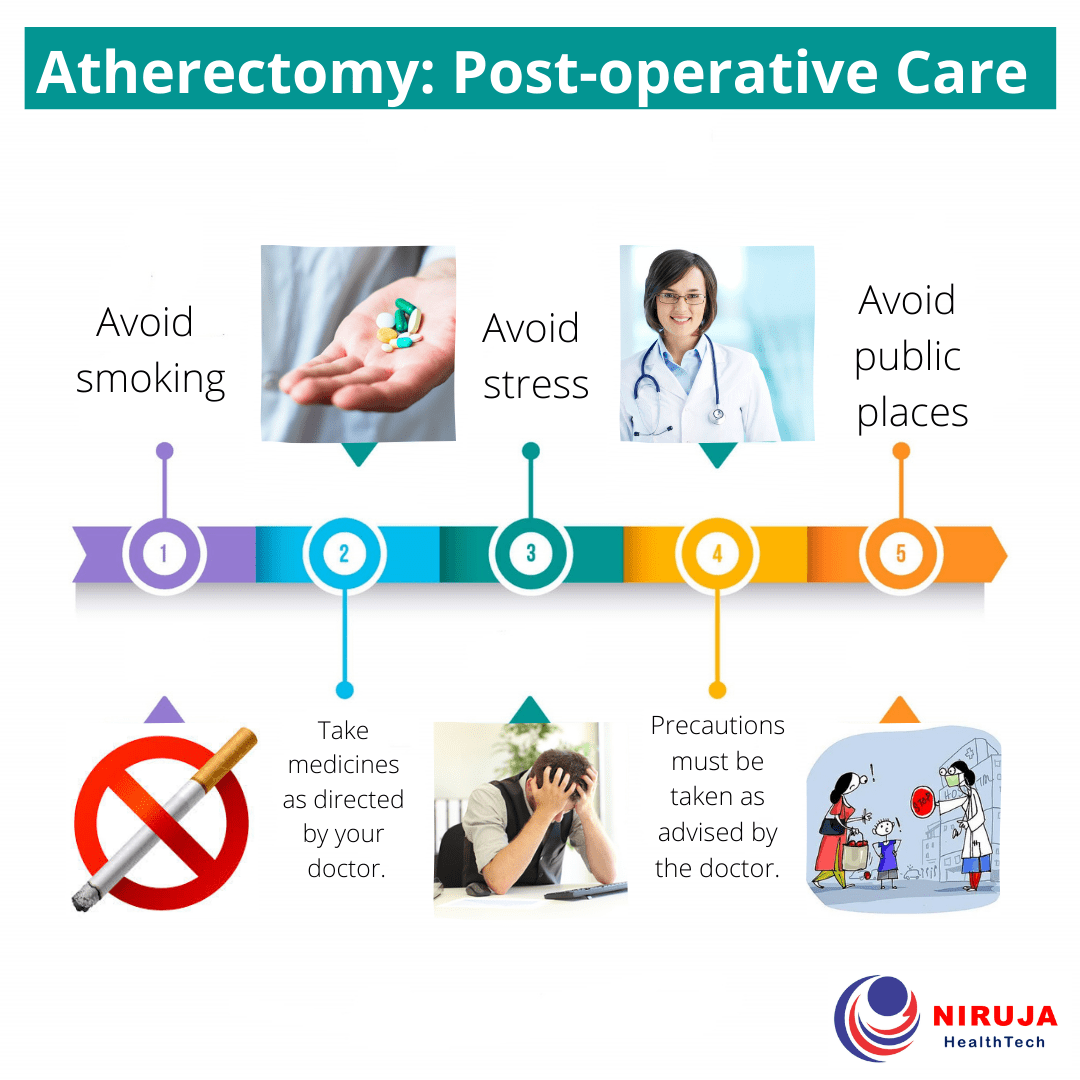 Atherectomy: Post-operative Care

Avoid smoking

Avoid stress

Avoid public places

1

2

3

4

5

Take medicines as directed by your doctor.

Precautions must be taken as advised by the doctor.

STOP

NIRUJA HealthTech